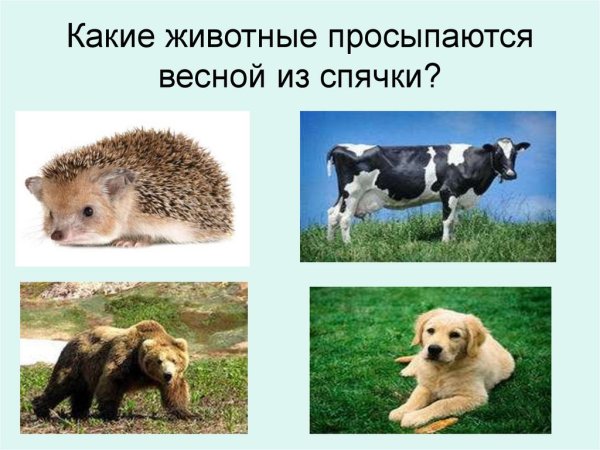 Какие животные просыпаются весной из спячки?